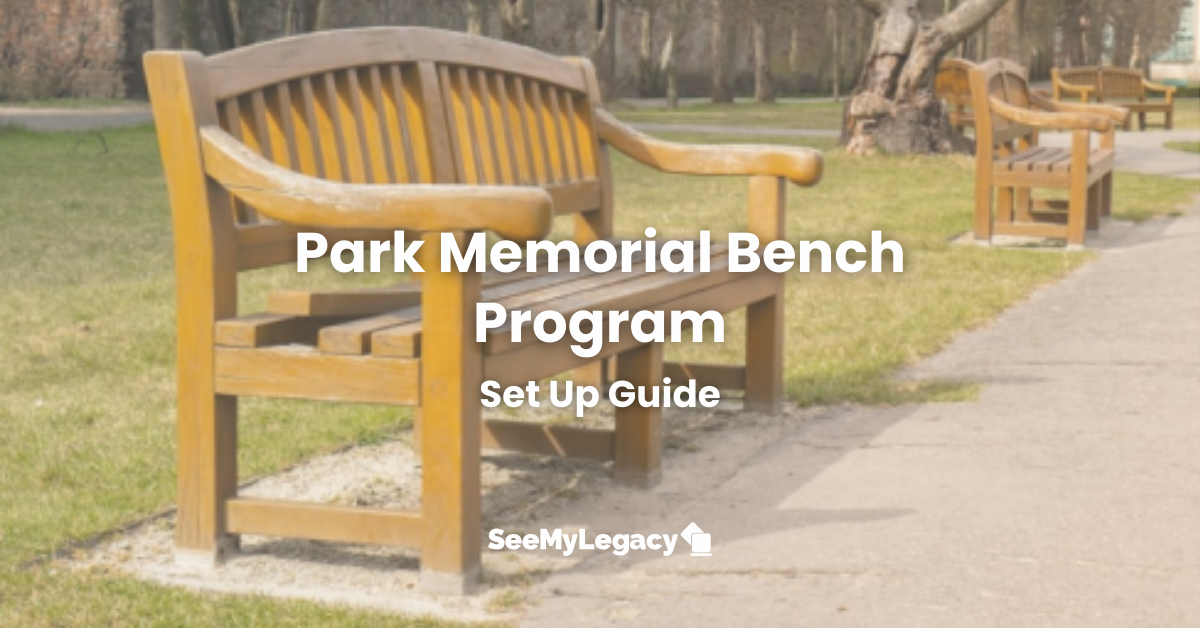 Park Memorial Bench Program

Set Up Guide

SeeMyLegacy